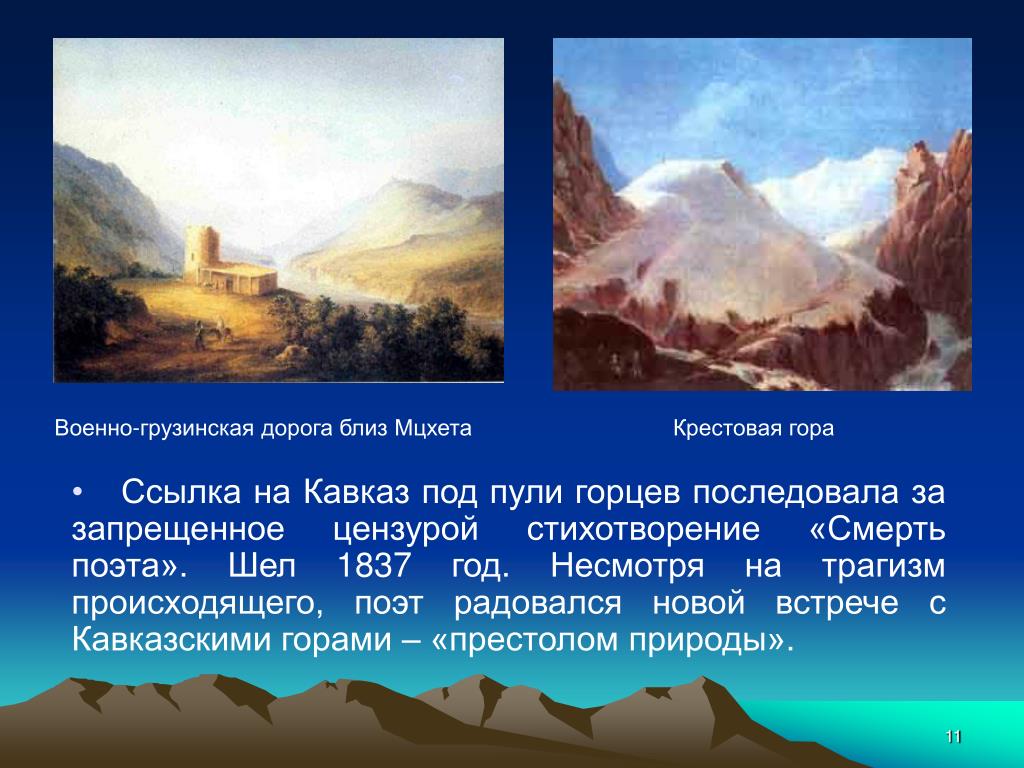 Военно-грузинская дорога близ Мцхета

Крестовая гора

• Ссылка на Кавказ под пули горцев последовала за запрещенное цензурой стихотворение «Смерть поэта». Шел 1837 год. Несмотря на трагизм происходящего, поэт радовался новой встрече с Кавказскими горами – «престолом природы».

11